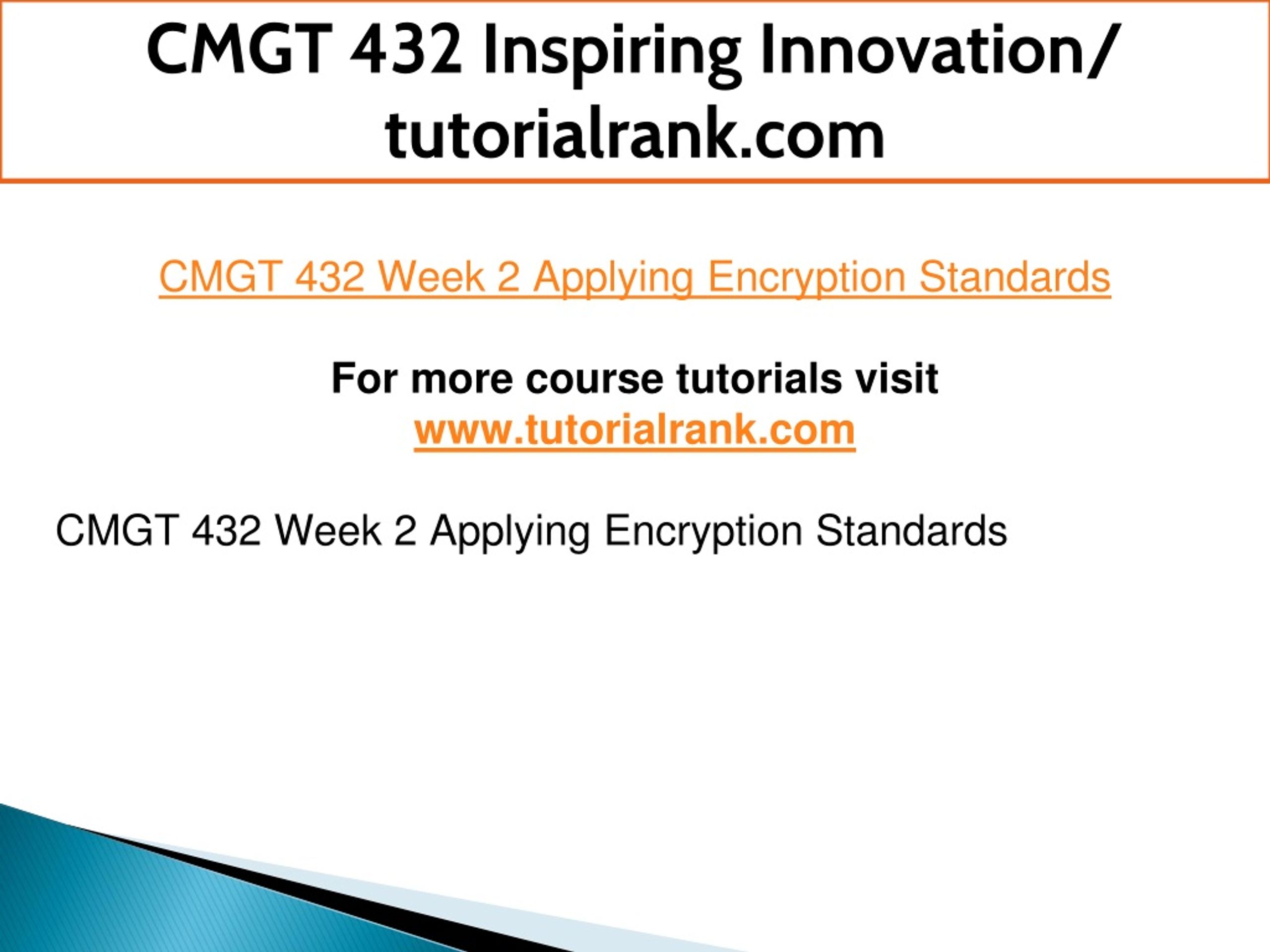 CMGT 432 Inspiring Innovation/ tutorialrank.com

CMGT 432 Week 2 Applying Encryption Standards

For more course tutorials visit
www.tutorialrank.com

CMGT 432 Week 2 Applying Encryption Standards